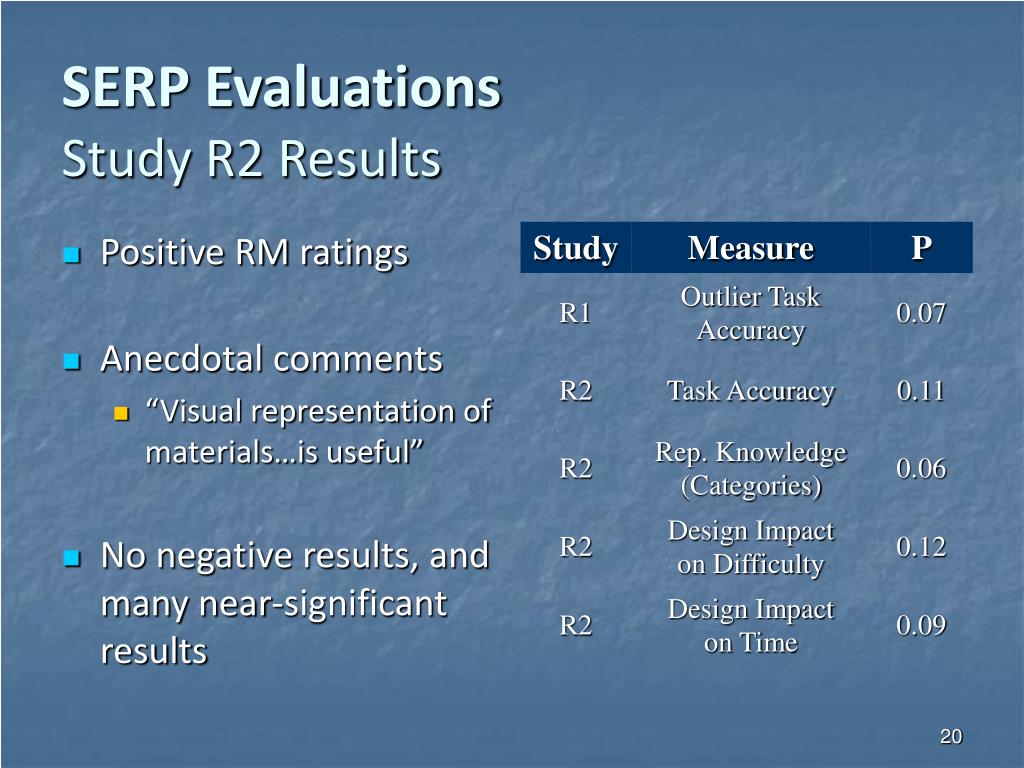 SERP Evaluations
Study R2 Results

Positive RM ratings

Anecdotal comments

“Visual representation of materials…is useful”

No negative results, and many near-significant results

| Study | Measure | P |
|---|---|---|
| R1 | Outlier Task Accuracy | 0.07 |
| R2 | Task Accuracy | 0.11 |
| R2 | Rep. Knowledge (Categories) | 0.06 |
| R2 | Design Impact on Difficulty | 0.12 |
| R2 | Design Impact on Time | 0.09 |

20